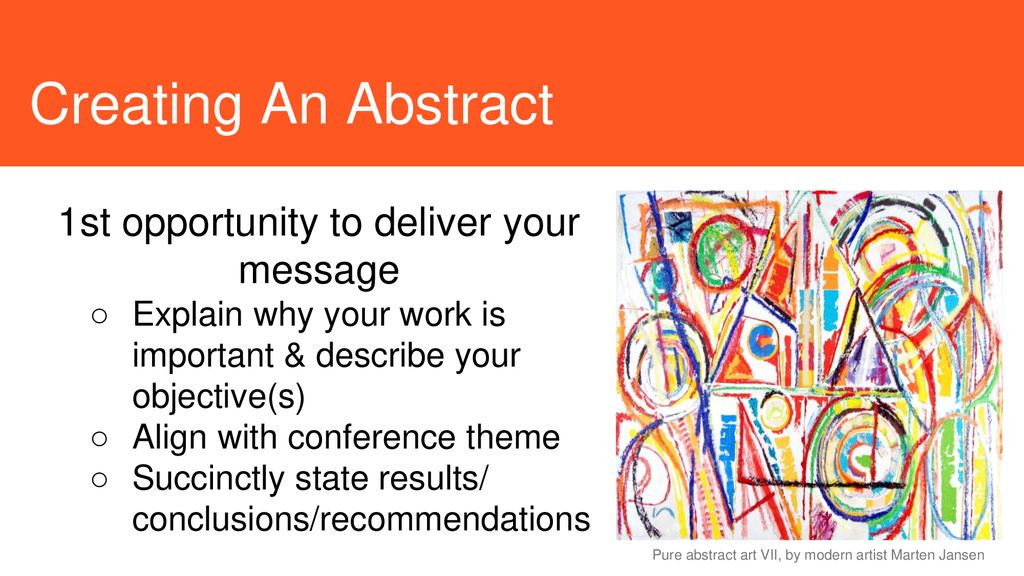 Creating An Abstract

1st opportunity to deliver your message

○ Explain why your work is important & describe your objective(s)
○ Align with conference theme
○ Succinctly state results/ conclusions/recommendations

Pure abstract art VII, by modern artist Marten Jansen